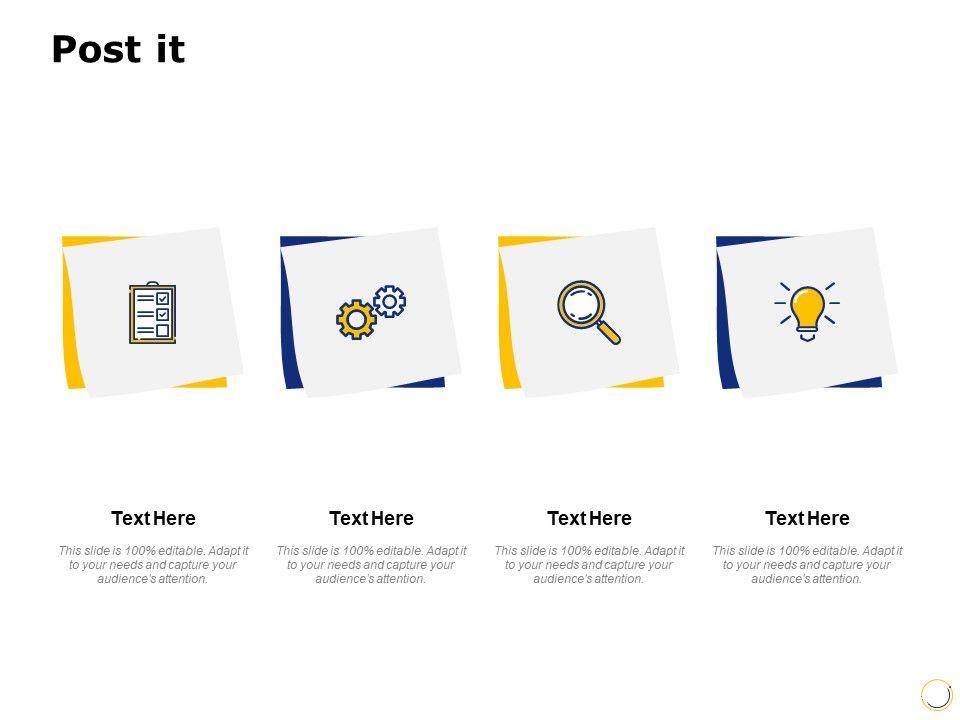 Post it

Text Here

This slide is 100% editable. Adapt it to your needs and capture your audience's attention.

Text Here

This slide is 100% editable. Adapt it to your needs and capture your audience's attention.

Text Here

This slide is 100% editable. Adapt it to your needs and capture your audience's attention.

Text Here

This slide is 100% editable. Adapt it to your needs and capture your audience's attention.